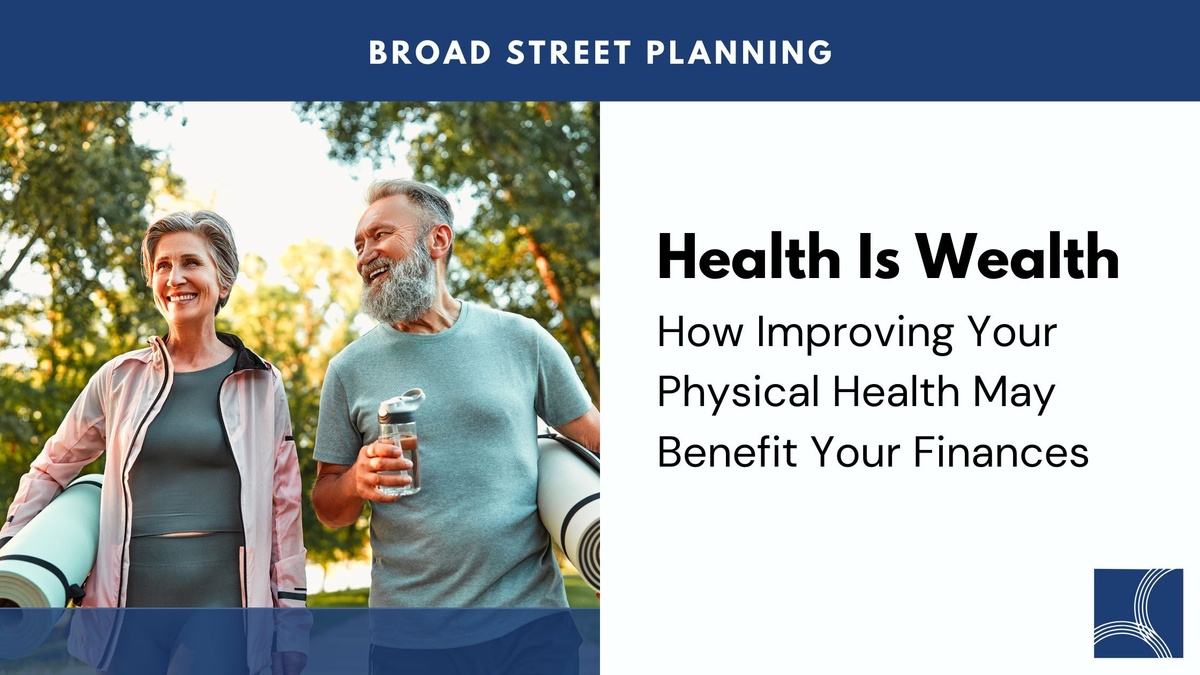 BROAD STREET PLANNING

Health Is Wealth

How Improving Your Physical Health May Benefit Your Finances